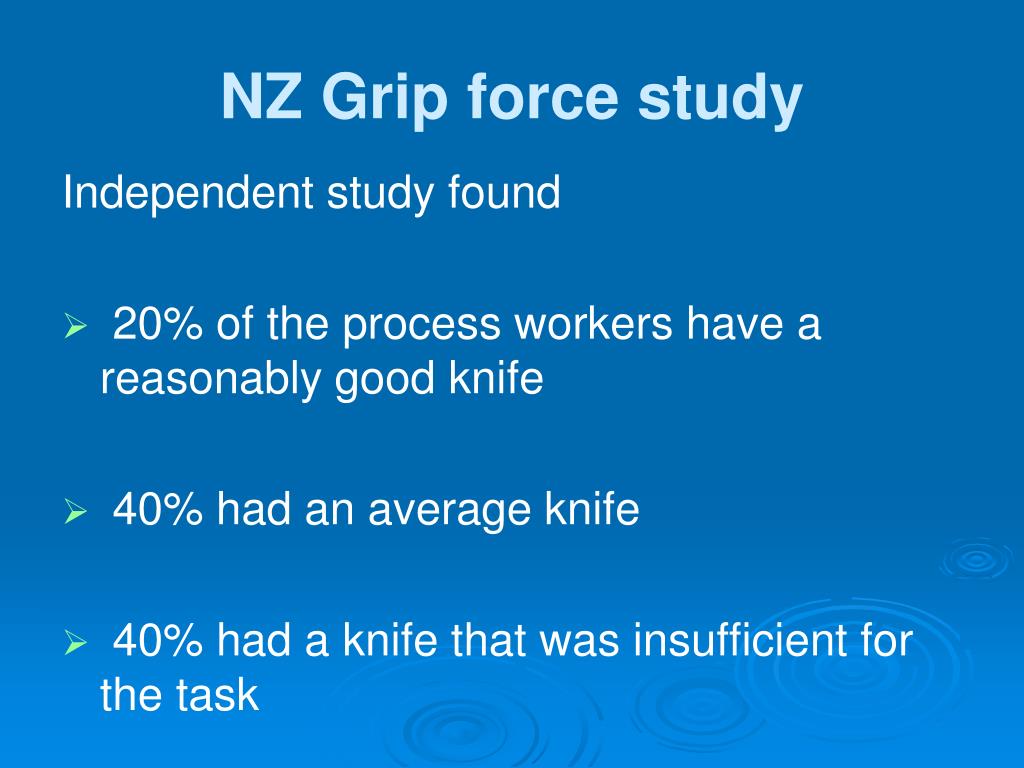 NZ Grip force study

Independent study found

➢ 20% of the process workers have a reasonably good knife

➢ 40% had an average knife

➢ 40% had a knife that was insufficient for the task